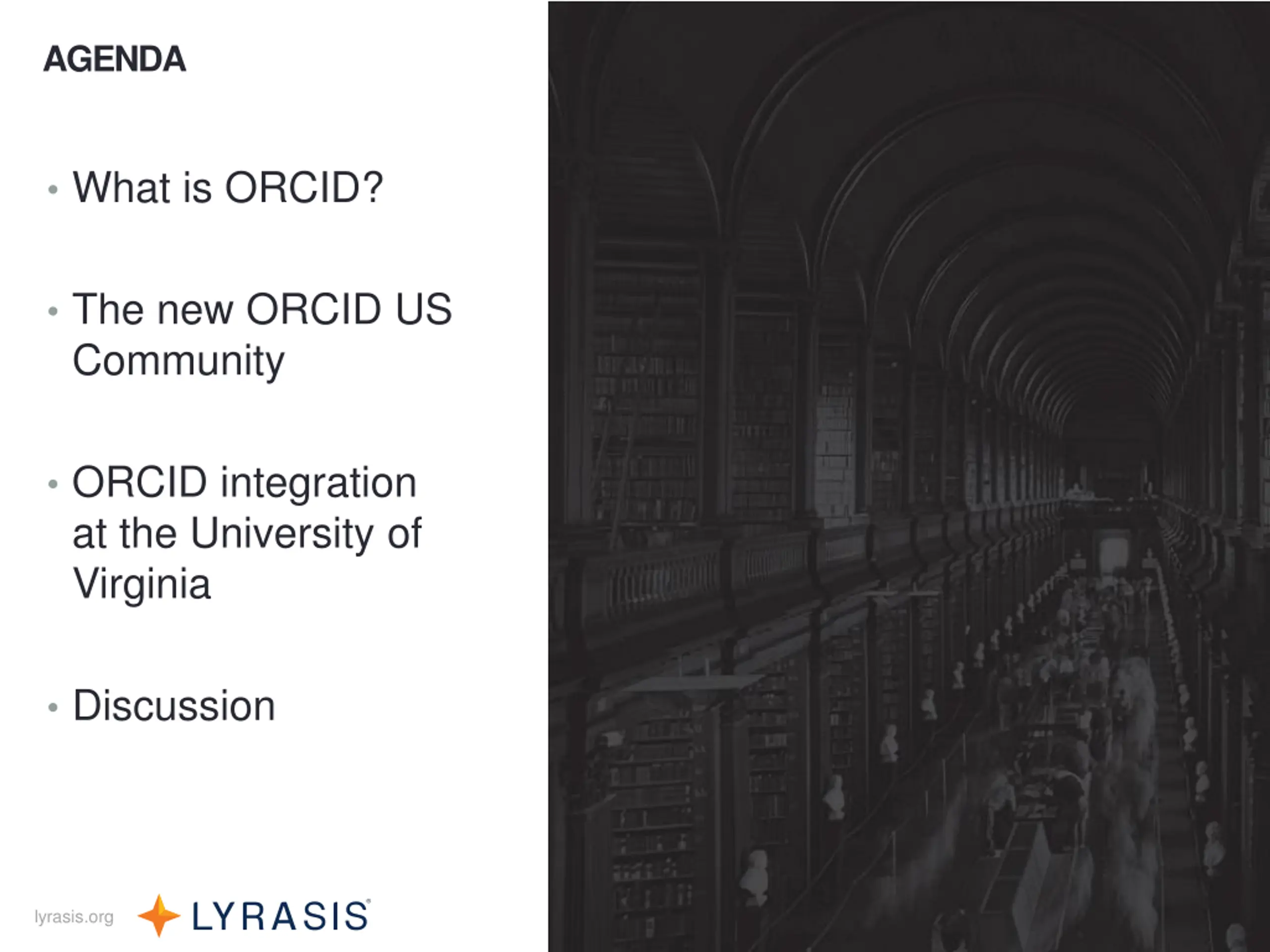 AGENDA

• What is ORCID?

• The new ORCID US Community

• ORCID integration at the University of Virginia

• Discussion

lyrasis.org LYRASIS